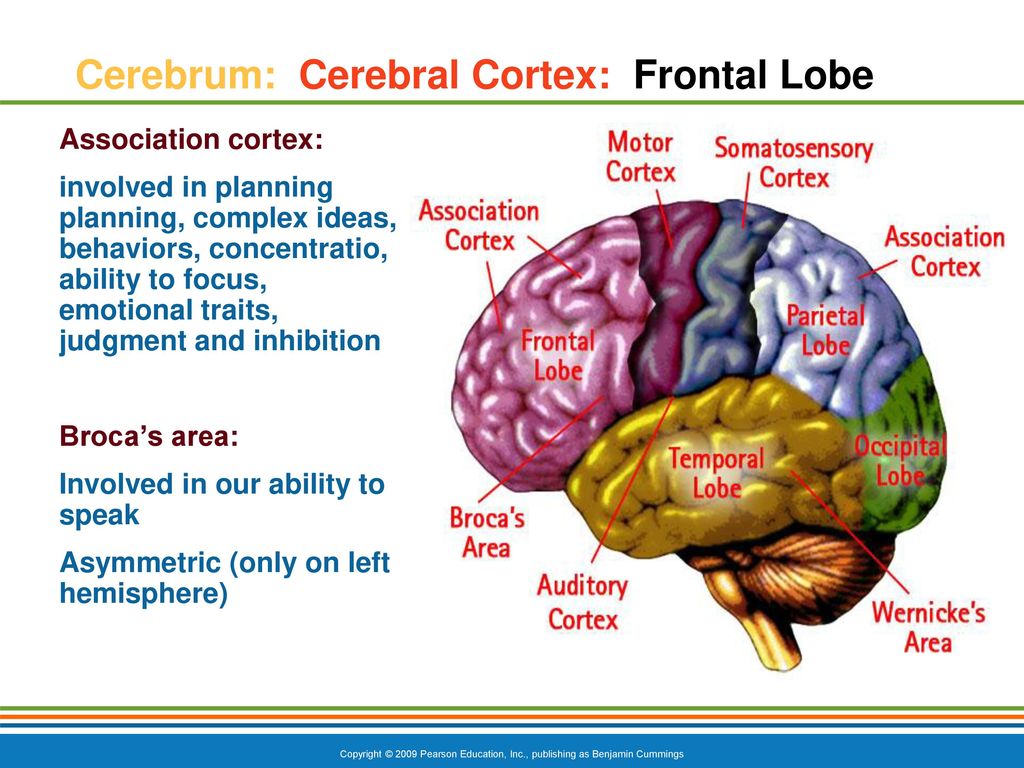 Cerebrum: Cerebral Cortex: Frontal Lobe

Association cortex:

involved in planning planning, complex ideas, behaviors, concentratio, ability to focus, emotional traits, judgment and inhibition

Broca's area:

Involved in our ability to speak

Asymmetric (only on left hemisphere)

Motor Cortex

Somatosensory Cortex

Association Cortex

Association Cortex

Frontal Lobe

Parietal Lobe

Occipital Lobe

Temporal Lobe

Broca's Area

Auditory Cortex

Wernicke's Area

Copyright © 2009 Pearson Education, Inc., publishing as Benjamin Cummings